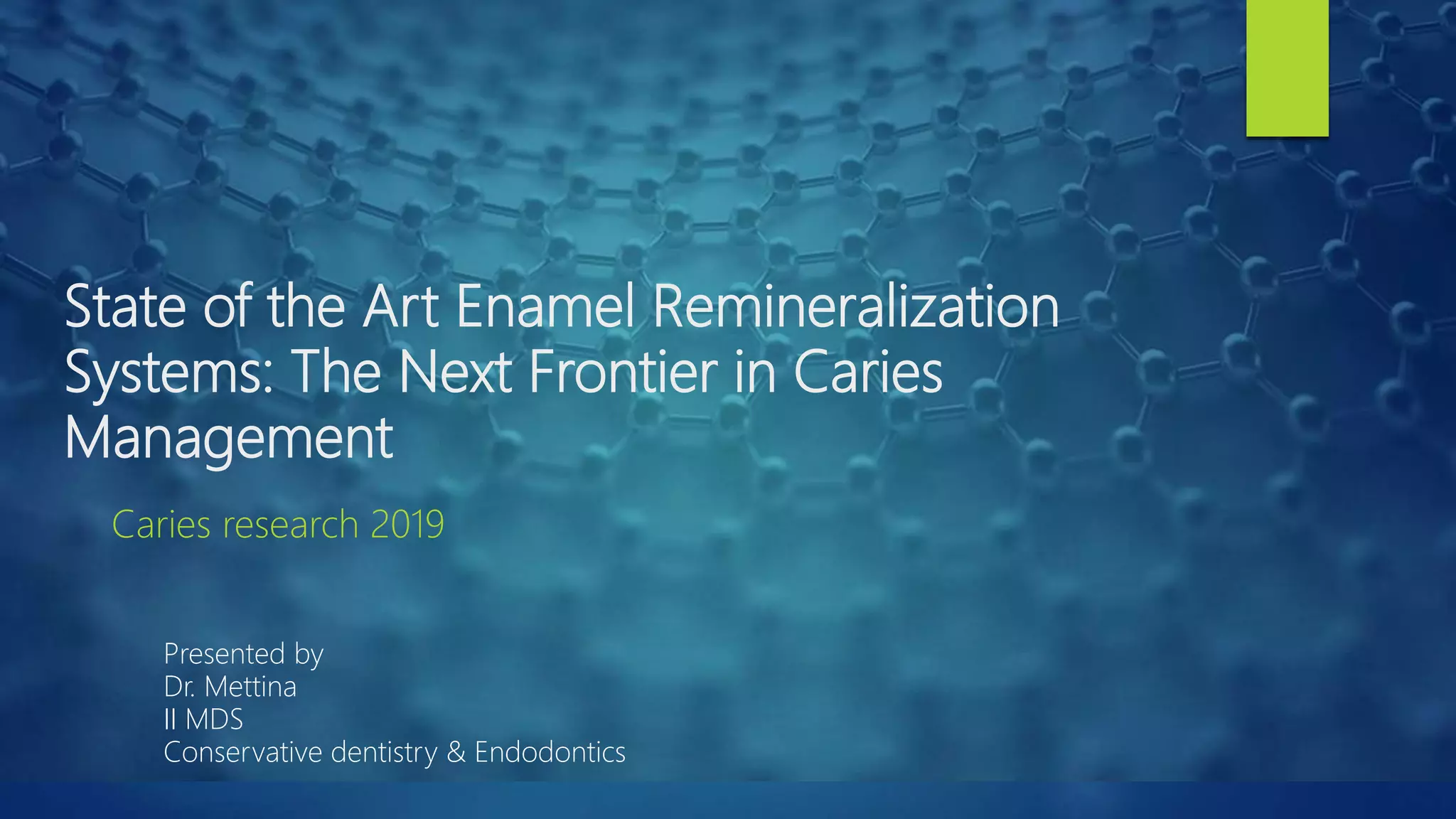 State of the Art Enamel Remineralization Systems: The Next Frontier in Caries Management

Caries research 2019

Presented by
Dr. Mettina
II MDS
Conservative dentistry & Endodontics